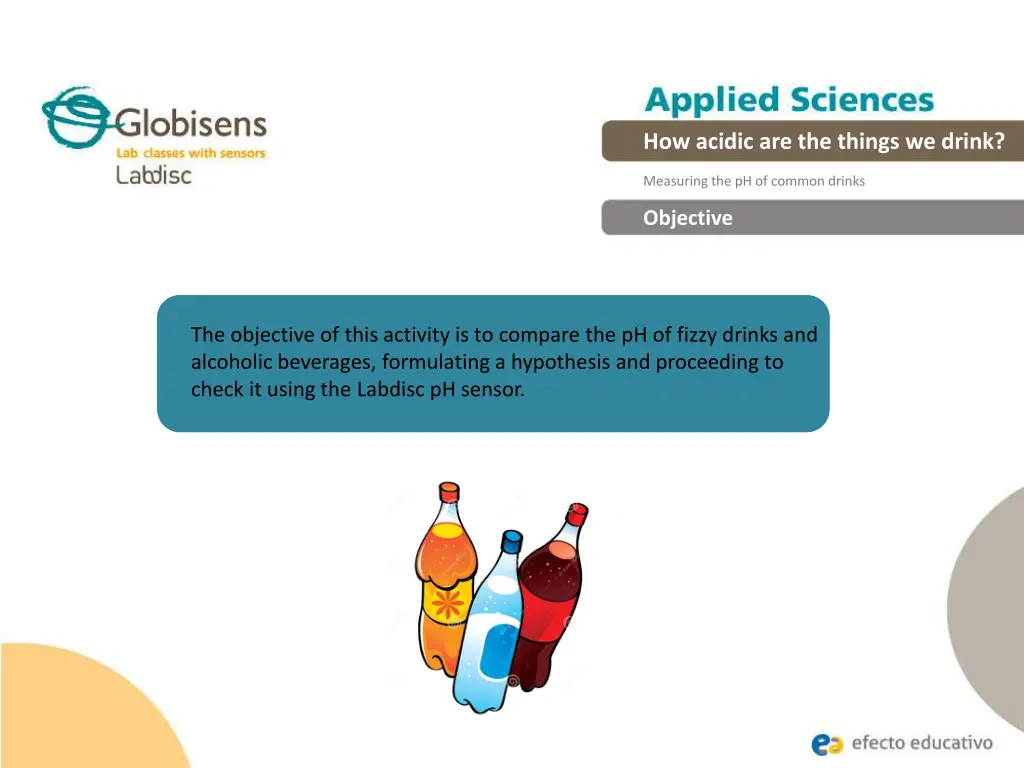 Globisens
Lab classes with sensors
Labdisc

Applied Sciences

How acidic are the things we drink?

Measuring the pH of common drinks

Objective

The objective of this activity is to compare the pH of fizzy drinks and alcoholic beverages, formulating a hypothesis and proceeding to check it using the Labdisc pH sensor.

efecto educativo